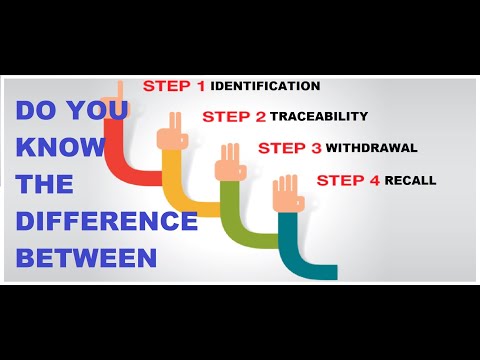 DO YOU KNOW THE DIFFERENCE BETWEEN

STEP 1 IDENTIFICATION

STEP 2 TRACEABILITY

STEP 3 WITHDRAWAL

STEP 4 RECALL